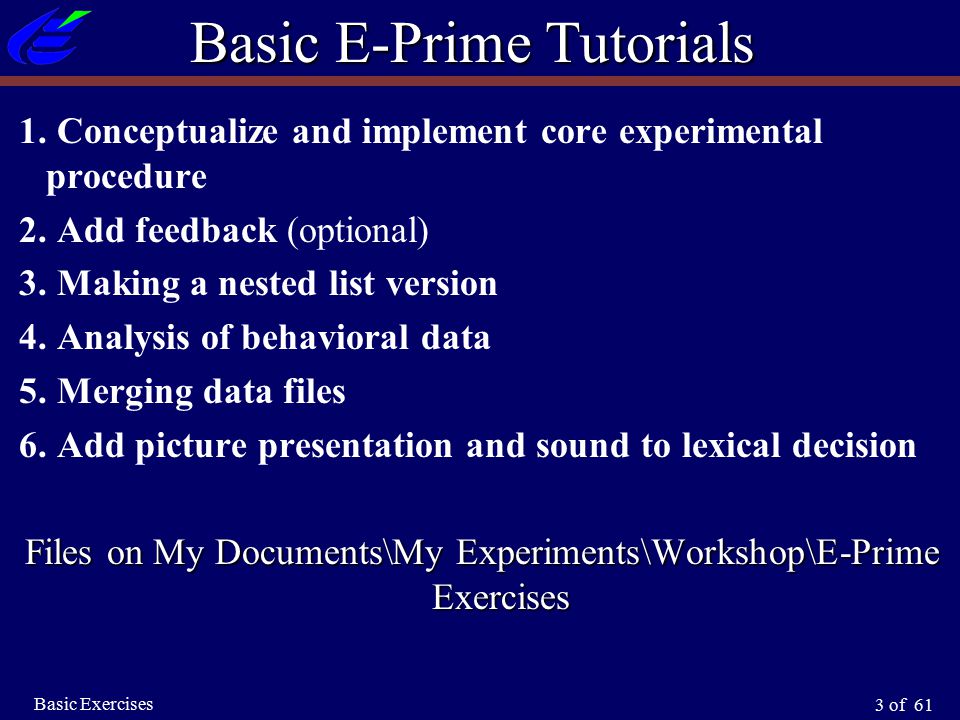 Basic E-Prime Tutorials

1. Conceptualize and implement core experimental procedure

2. Add feedback (optional)

3. Making a nested list version

4. Analysis of behavioral data

5. Merging data files

6. Add picture presentation and sound to lexical decision

Files on My Documents\My Experiments\Workshop\E-Prime Exercises

Basic Exercises

3 of 61